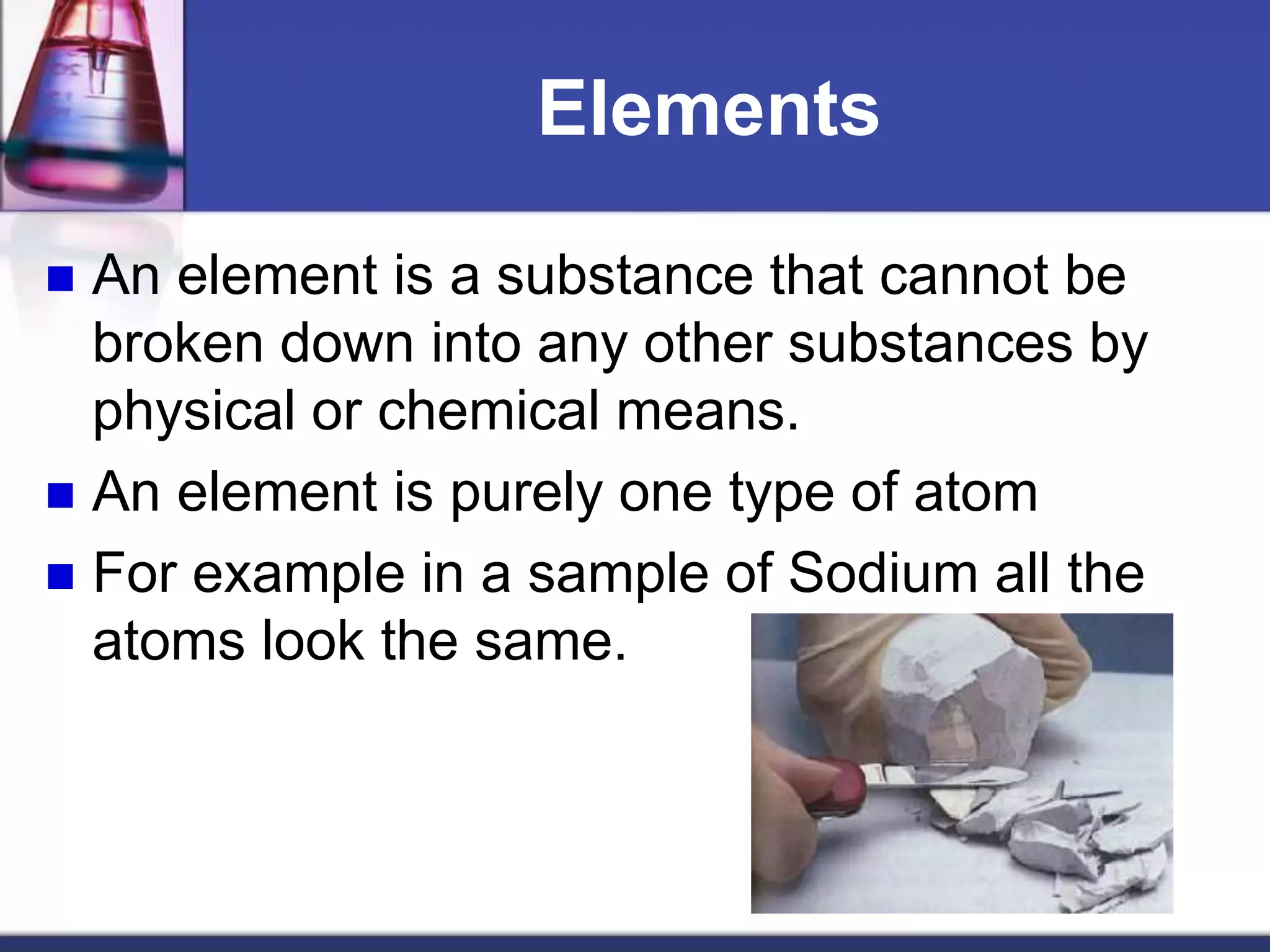 Elements

An element is a substance that cannot be broken down into any other substances by physical or chemical means.

An element is purely one type of atom

For example in a sample of Sodium all the atoms look the same.